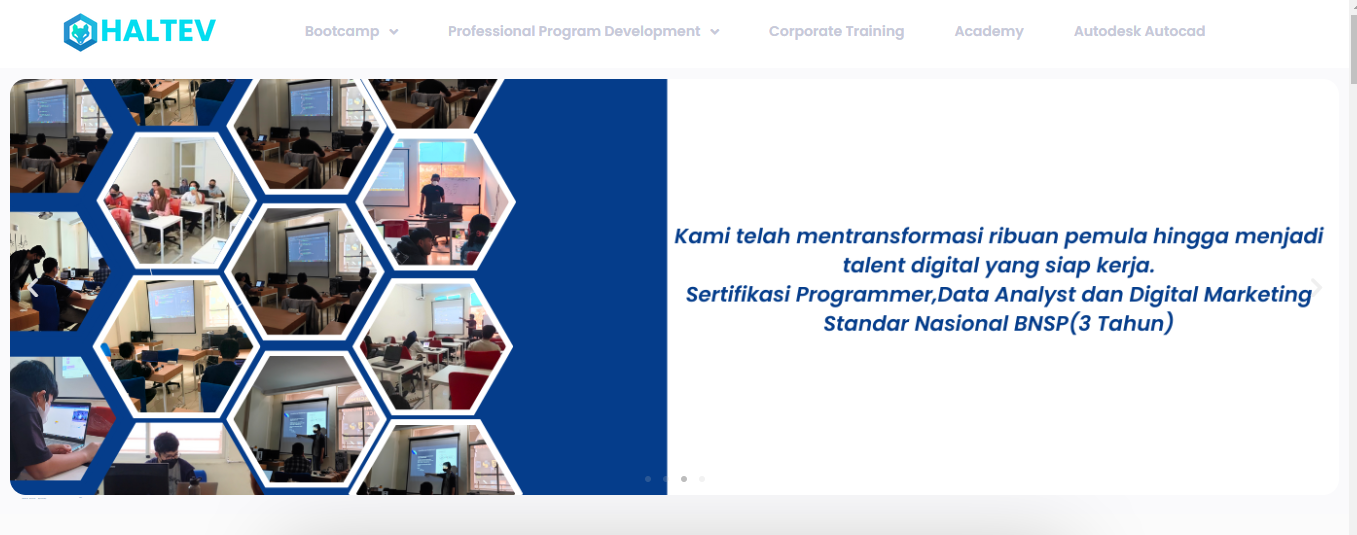 HALTEV

Bootcamp
Professional Program Development
Corporate Training
Academy
Autodesk Autocad

Kami telah mentransformasi ribuan pemula hingga menjadi talent digital yang siap kerja.
Sertifikasi Programmer,Data Analyst dan Digital Marketing Standar Nasional BNSP(3 Tahun)